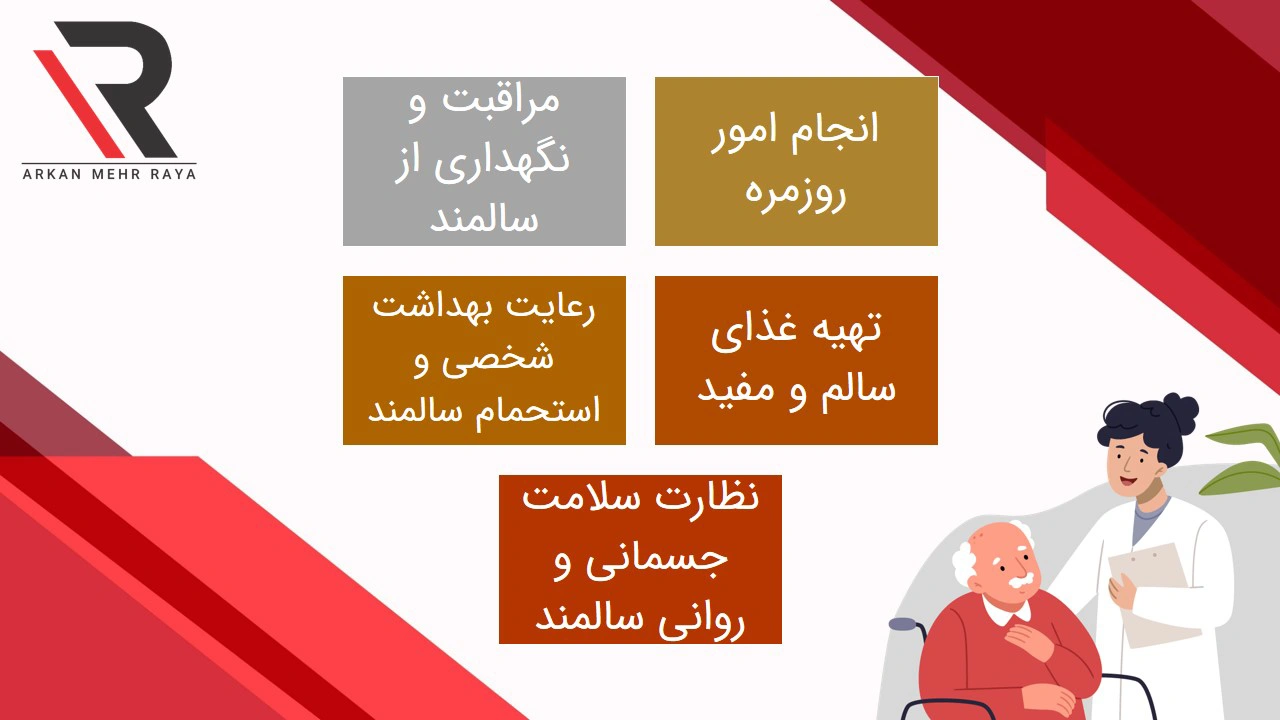 ARKAN MEHR RAYA

انجام امور روزمره

مراقبت و نگهداری از سالمند

تهیه غذای سالم و مفید

رعایت بهداشت شخصی و استحمام سالمند

نظارت سلامت جسمانی و روانی سالمند